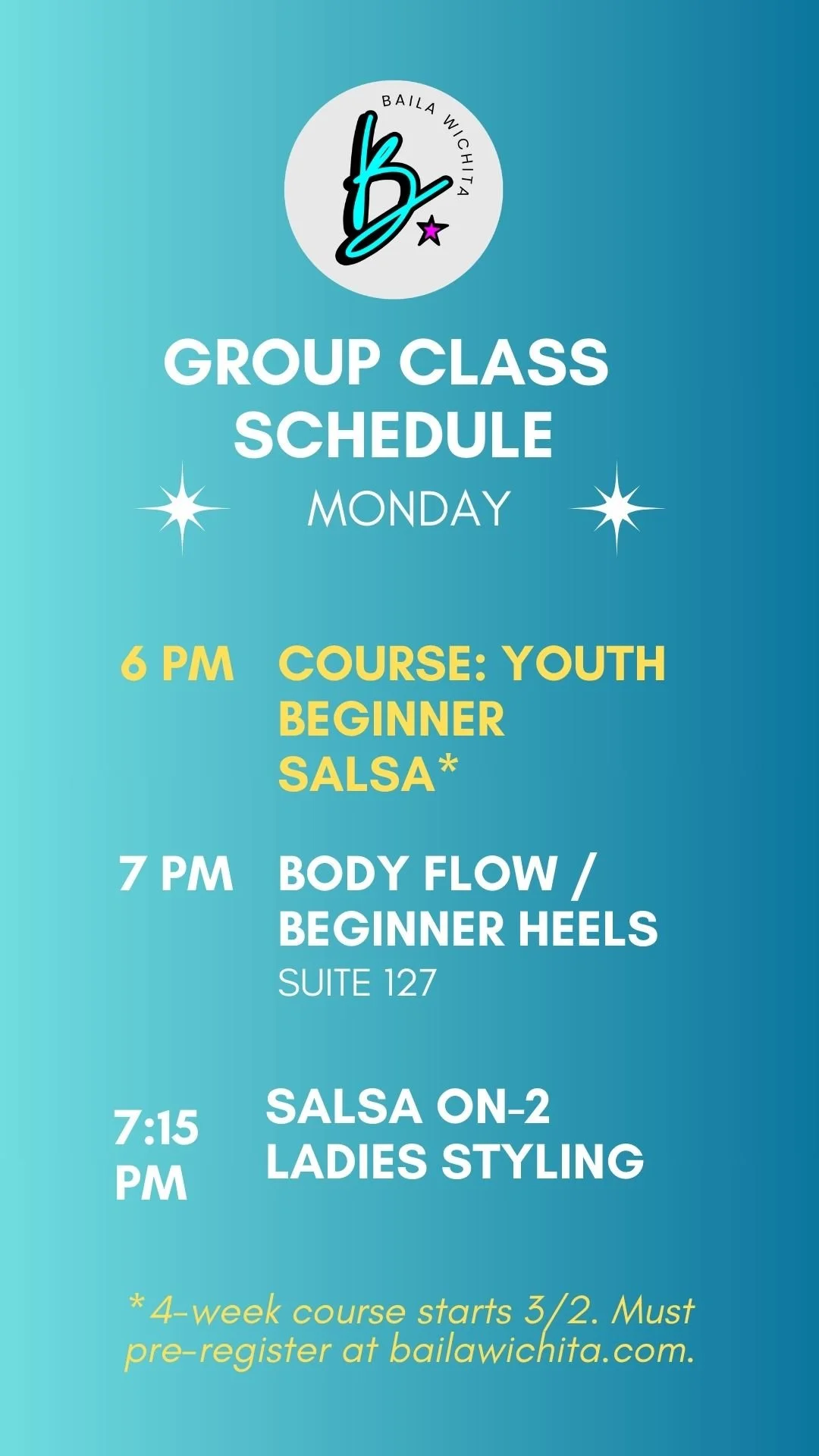 BAILA WICHITA
B

GROUP CLASS SCHEDULE

MONDAY

6 PM COURSE: YOUTH BEGINNER SALSA*

7 PM BODY FLOW / BEGINNER HEELS
SUITE 127

7:15 PM SALSA ON-2 LADIES STYLING

*4-week course starts 3/2. Must pre-register at bailawichita.com.